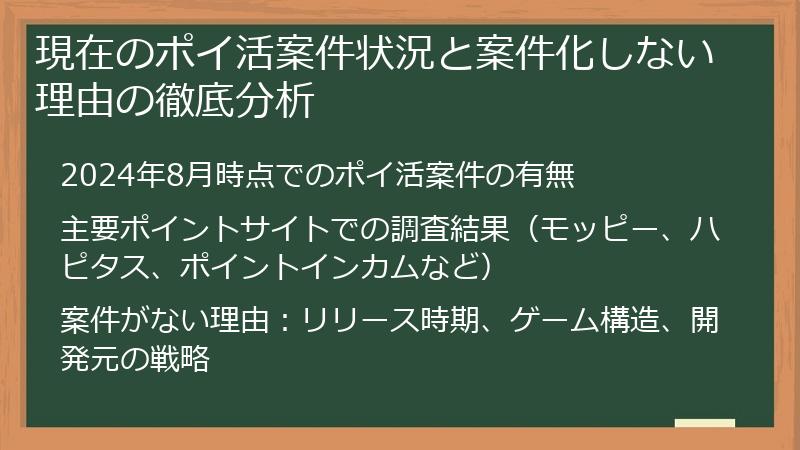 現在のポイ活案件状況と案件化しない理由の徹底分析

2024年8月時点でのポイ活案件の有無

主要ポイントサイトでの調査結果（モッピー、ハピタス、ポイントインカムなど）

案件がない理由：リリース時期、ゲーム構造、開発元の戦略